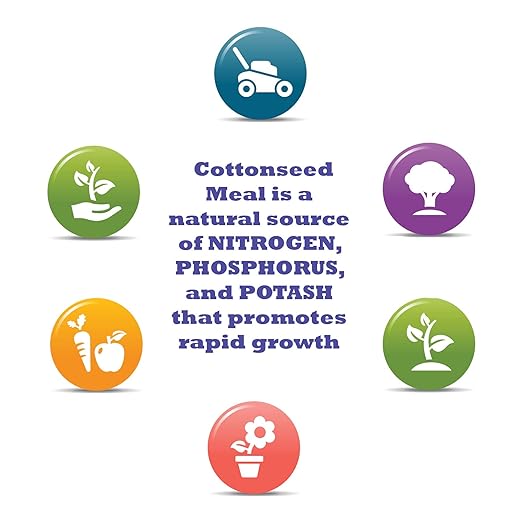 Cottonseed Meal is a natural source of NITROGEN, PHOSPHORUS, and POTASH that promotes rapid growth